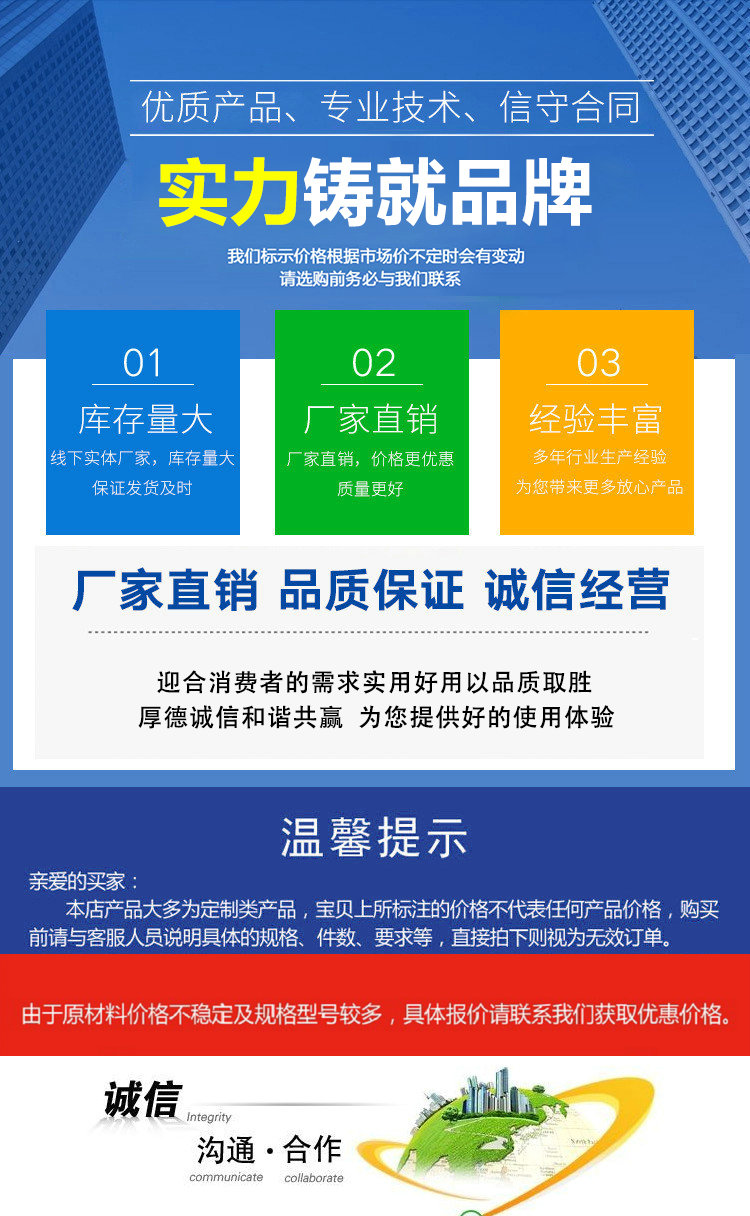 优质产品、专业技术、信守合同

实力铸就品牌

我们标示价格根据市场价不定时会有变动
请选购前务必与我们联系

01
库存量大
线下实体厂家，库存量大
保证发货及时

02
厂家直销
厂家直销，价格更优惠
质量更好

03
经验丰富
多年行业生产经验
为您带来更多放心产品

厂家直销 品质保证 诚信经营

迎合消费者的需求实用好用以品质取胜
厚德诚信和谐共赢 为您提供好的使用体验

温馨提示

亲爱的买家：
本店产品大多为定制类产品，宝贝上所标注的价格不代表任何产品价格，购买前请与客服人员说明具体的规格、件数、要求等，直接拍下则视为无效订单。

由于原材料价格不稳定及规格型号较多，具体报价请联系我们获取优惠价格。

诚信 Integrity
沟通·合作
communicate collaborate